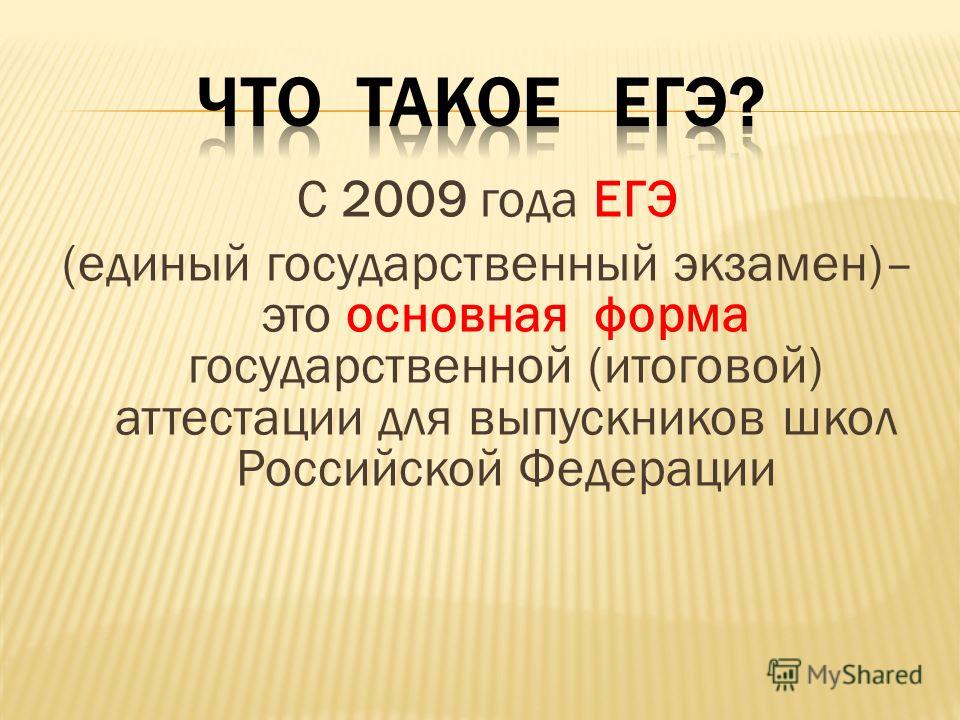 ЧТО ТАКОЕ ЕГЭ?

С 2009 года ЕГЭ (единый государственный экзамен)– это основная форма государственной (итоговой) аттестации для выпускников школ Российской Федерации

MyShared